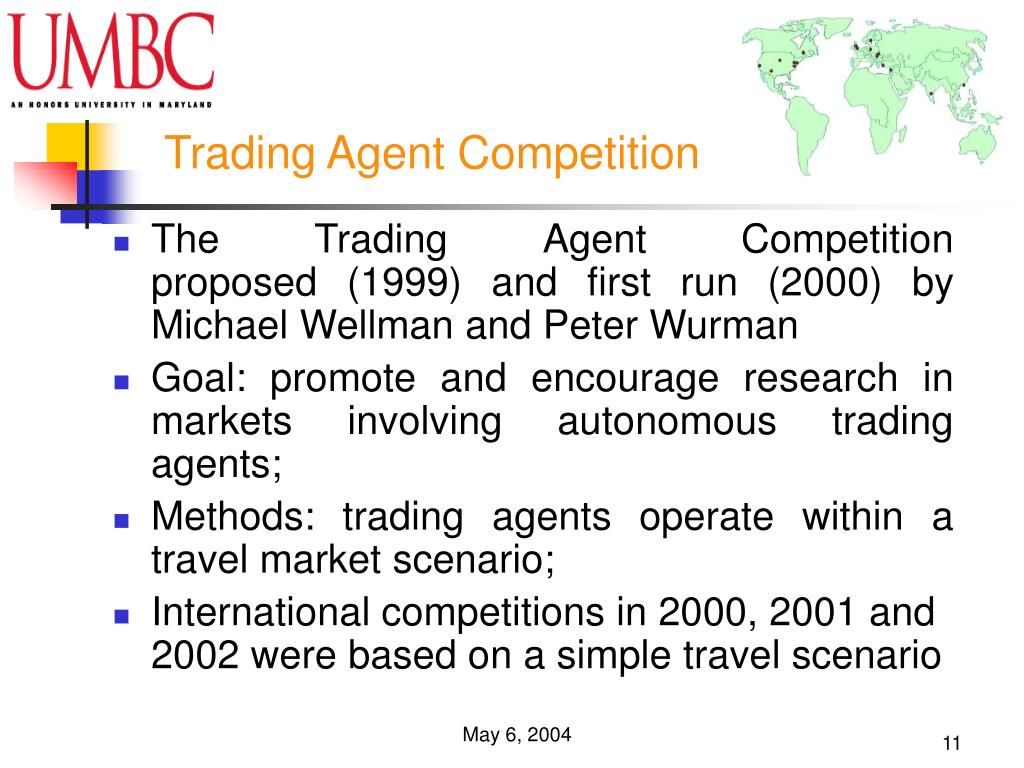 UMBC
AN HONORS UNIVERSITY IN MARYLAND

Trading Agent Competition

- The Trading Agent Competition proposed (1999) and first run (2000) by Michael Wellman and Peter Wurman
- Goal: promote and encourage research in markets involving autonomous trading agents;
- Methods: trading agents operate within a travel market scenario;
- International competitions in 2000, 2001 and 2002 were based on a simple travel scenario

May 6, 2004

11